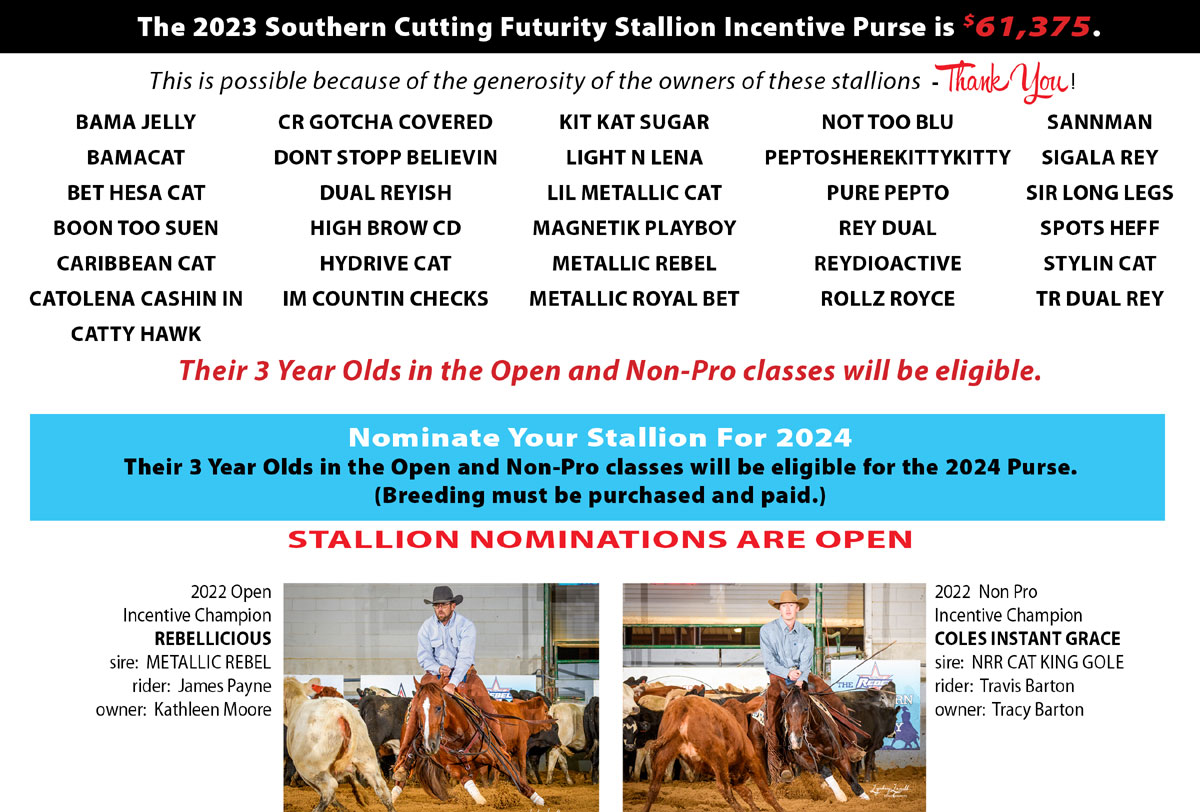 The 2023 Southern Cutting Futurity Stallion Incentive Purse is $61,375.

This is possible because of the generosity of the owners of these stallions - Thank You!

BAMA JELLY
BAMACAT
BET HESA CAT
BOON TOO SUEN
CARIBBEAN CAT
CATOLENA CASHIN IN
CATTY HAWK

CR GOTCHA COVERED
DONT STOPP BELIEVIN
DUAL REYISH
HIGH BROW CD
HYDRIVE CAT
IM COUNTIN CHECKS

KIT KAT SUGAR
LIGHT N LENA
LIL METALLIC CAT
MAGNETIK PLAYBOY
METALLIC REBEL
METALLIC ROYAL BET

NOT TOO BLU
PEPTOSHEREKITTYKITTY
PURE PEPTO
REY DUAL
REYDIOACTIVE
ROLLZ ROYCE

SANNMAN
SIGALA REY
SIR LONG LEGS
SPOTS HEFF
STYLIN CAT
TR DUAL REY

Their 3 Year Olds in the Open and Non-Pro classes will be eligible.

Nominate Your Stallion For 2024
Their 3 Year Olds in the Open and Non-Pro classes will be eligible for the 2024 Purse.
(Breeding must be purchased and paid.)

STALLION NOMINATIONS ARE OPEN

2022 Open
Incentive Champion
REBELLICIOUS
sire: METALLIC REBEL
rider: James Payne
owner: Kathleen Moore

2022 Non Pro
Incentive Champion
COLES INSTANT GRACE
sire: NRR CAT KING GOLE
rider: Travis Barton
owner: Tracy Barton